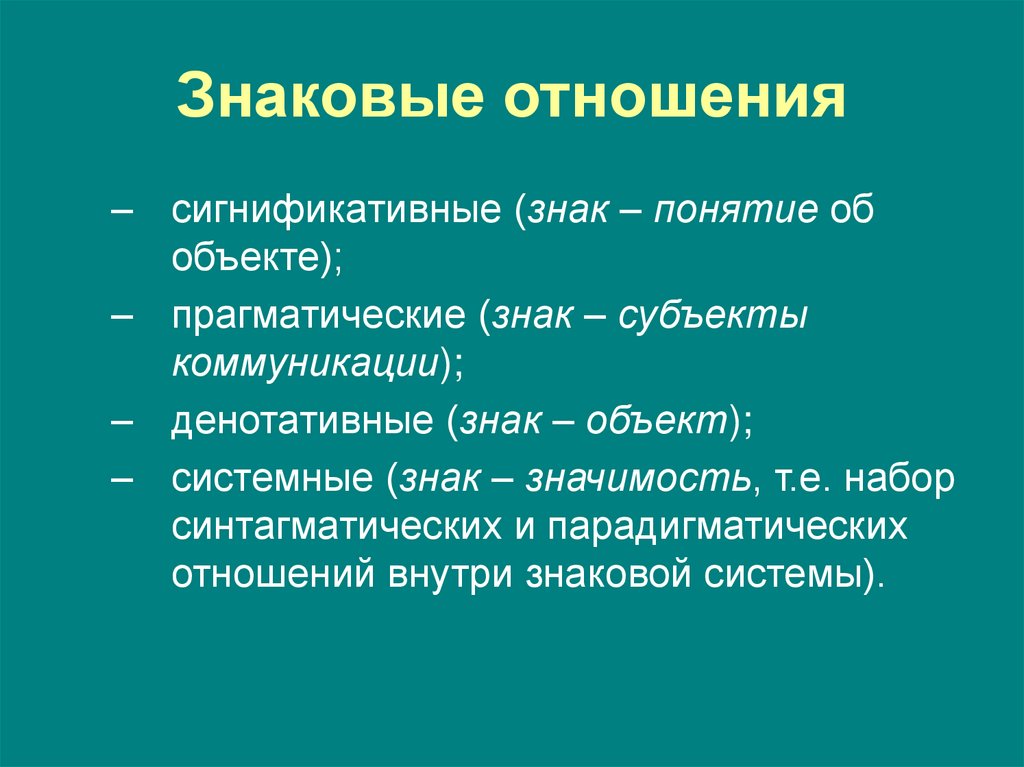 Знаковые отношения

– сигнификативные (знак – понятие об объекте);

– прагматические (знак – субъекты коммуникации);

– денотативные (знак – объект);

– системные (знак – значимость, т.е. набор синтагматических и парадигматических отношений внутри знаковой системы).